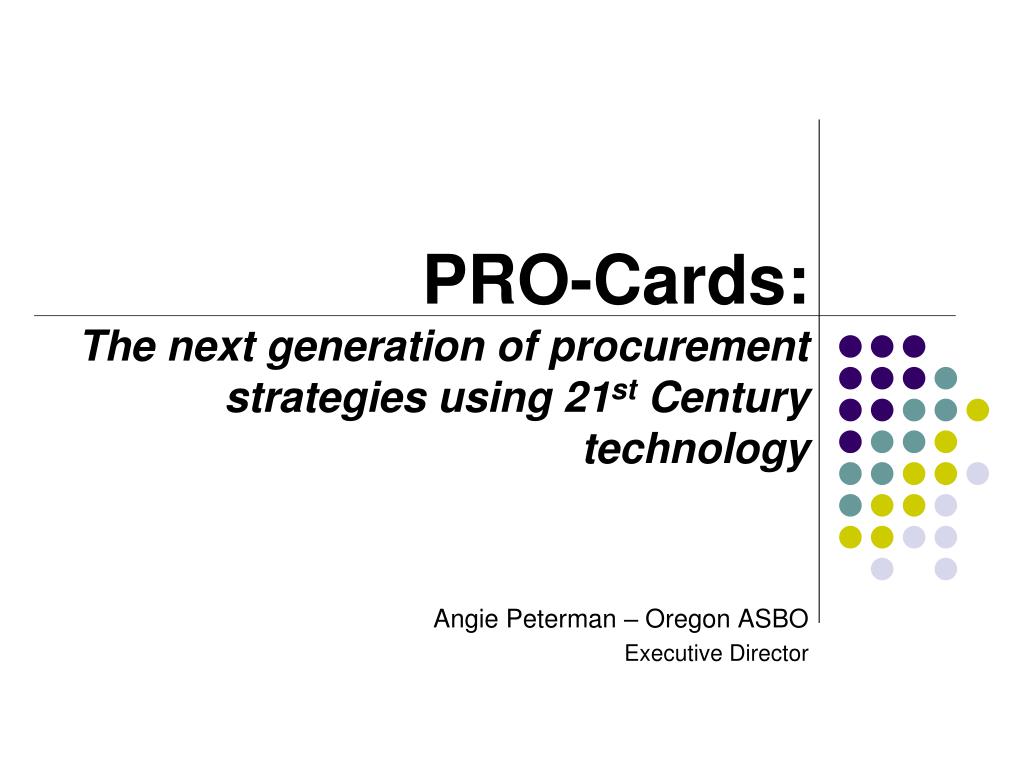 PRO-Cards:
The next generation of procurement strategies using 21$^{st}$ Century technology

Angie Peterman – Oregon ASBO
Executive Director